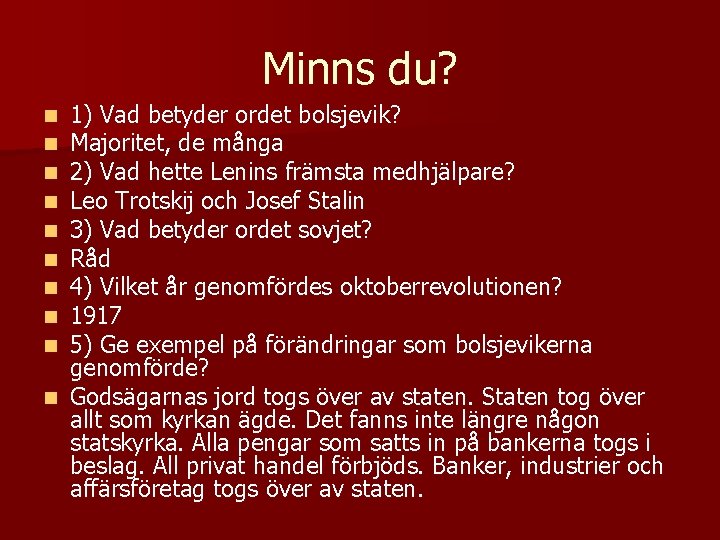 Minns du?

1) Vad betyder ordet bolsjevik?

Majoritet, de många

2) Vad hette Lenins främsta medhjälpare?

Leo Trotskij och Josef Stalin

3) Vad betyder ordet sovjet?

Råd

4) Vilket år genomfördes oktoberrevolutionen?

1917

5) Ge exempel på förändringar som bolsjevikerna genomförde?

Godsägarnas jord togs över av staten. Staten tog över allt som kyrkan ägde. Det fanns inte längre någon statskyrka. Alla pengar som satts in på bankerna togs i beslag. All privat handel förbjöds. Banker, industrier och affärsföretag togs över av staten.